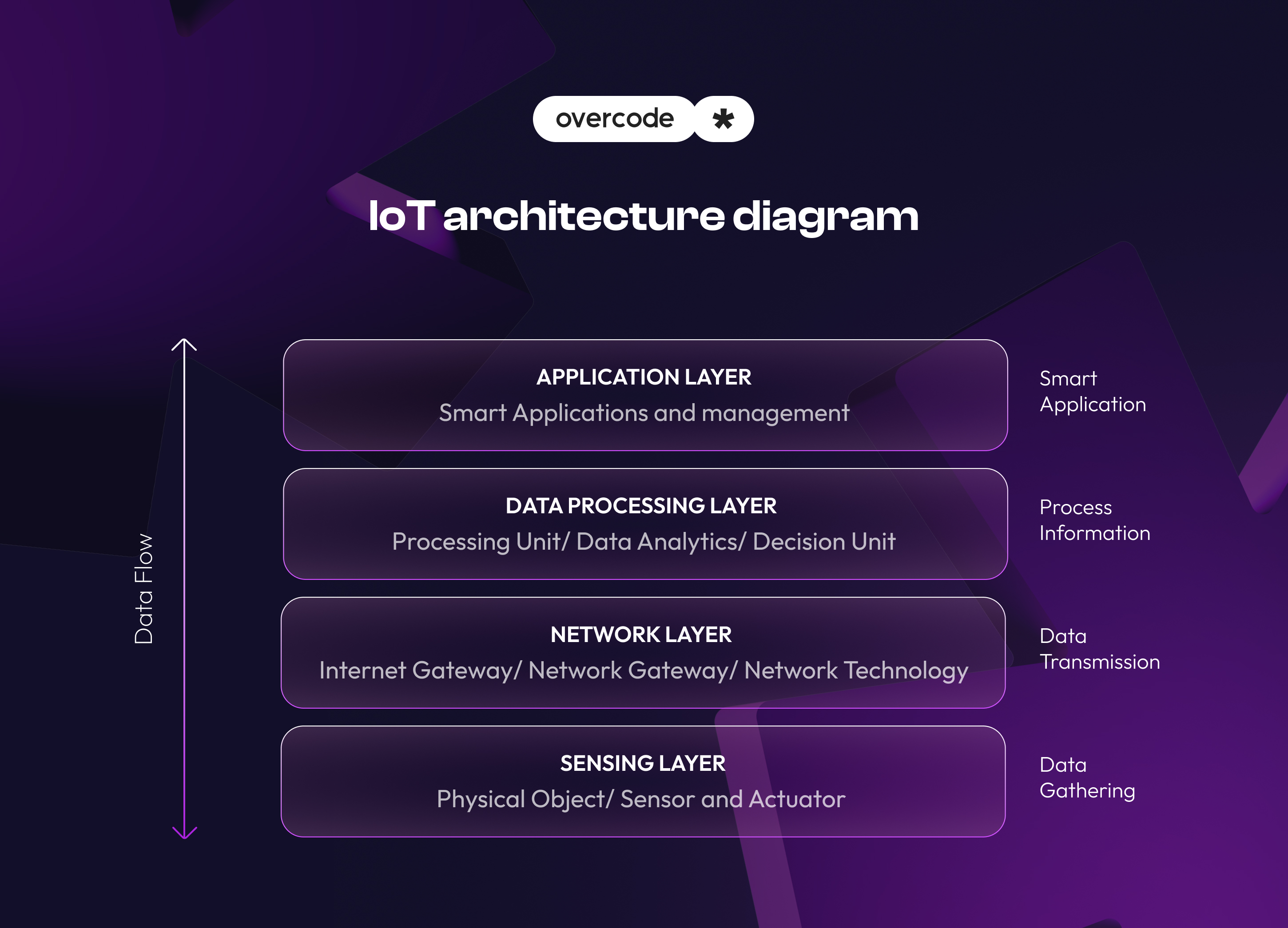 overcode *

IoT architecture diagram

Data Flow

APPLICATION LAYER
Smart Applications and management

Smart Application

DATA PROCESSING LAYER
Processing Unit/ Data Analytics/ Decision Unit

Process Information

NETWORK LAYER
Internet Gateway/ Network Gateway/ Network Technology

Data Transmission

SENSING LAYER
Physical Object/ Sensor and Actuator

Data Gathering